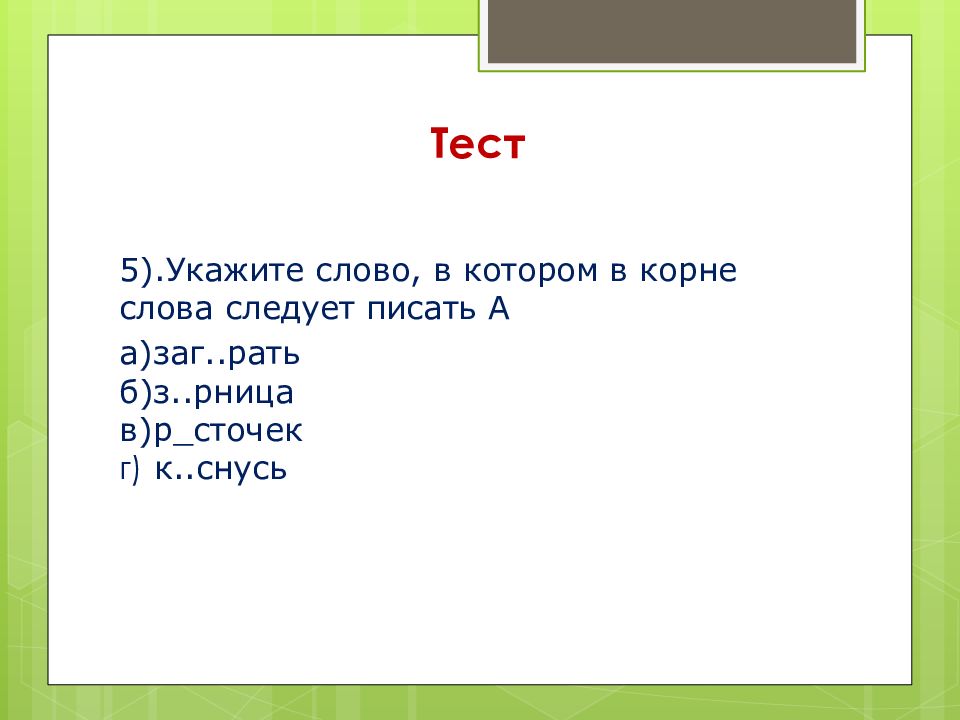 Тест

5).Укажите слово, в котором в корне слова следует писать А

а)заг..рать
б)з..рница
в)р_сточек
г) к..снусь